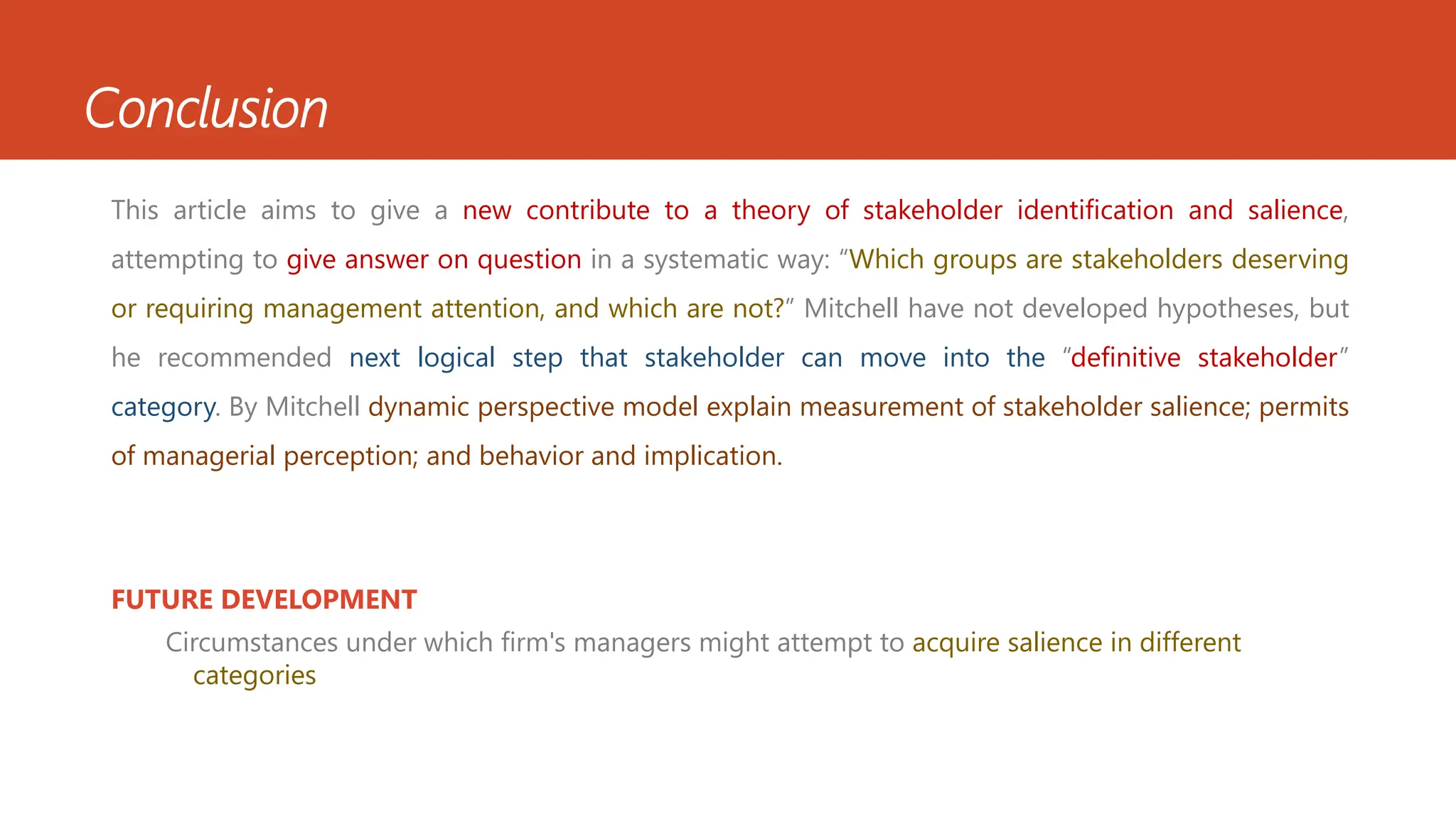 Conclusion

This article aims to give a new contribute to a theory of stakeholder identification and salience, attempting to give answer on question in a systematic way: “Which groups are stakeholders deserving or requiring management attention, and which are not?” Mitchell have not developed hypotheses, but he recommended next logical step that stakeholder can move into the “definitive stakeholder” category. By Mitchell dynamic perspective model explain measurement of stakeholder salience; permits of managerial perception; and behavior and implication.

FUTURE DEVELOPMENT

Circumstances under which firm's managers might attempt to acquire salience in different categories